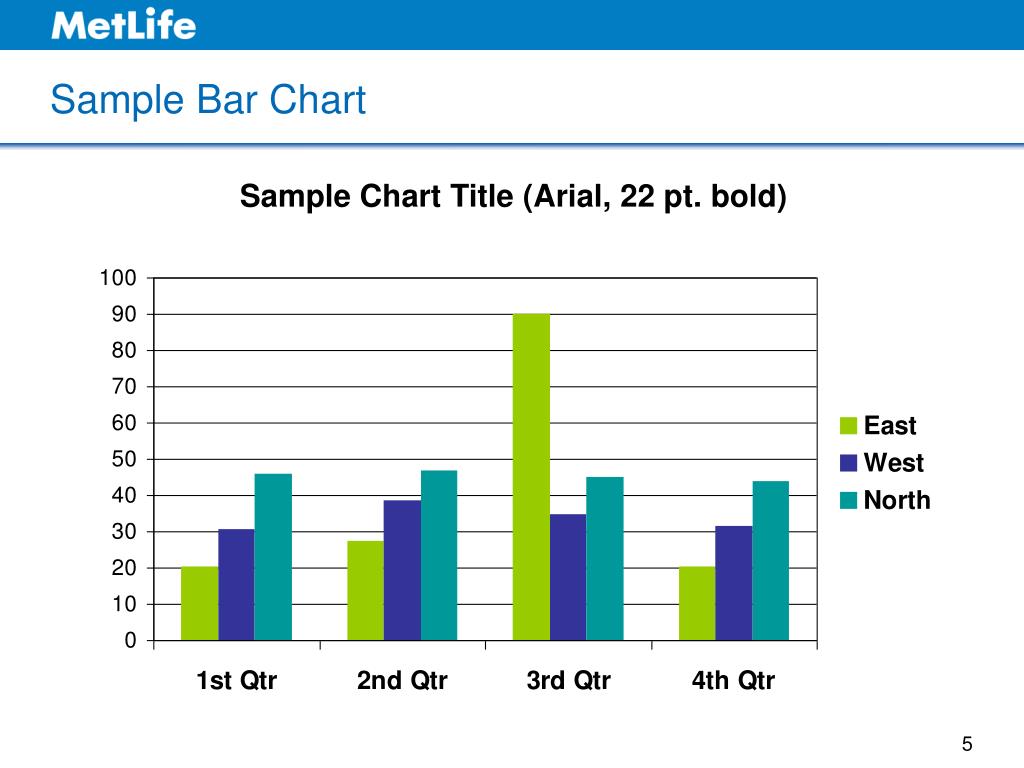 MetLife

Sample Bar Chart

Sample Chart Title (Arial, 22 pt. bold)

100
90
80
70
60
50
40
30
20
10
0

1st Qtr
2nd Qtr
3rd Qtr
4th Qtr

East
West
North

5